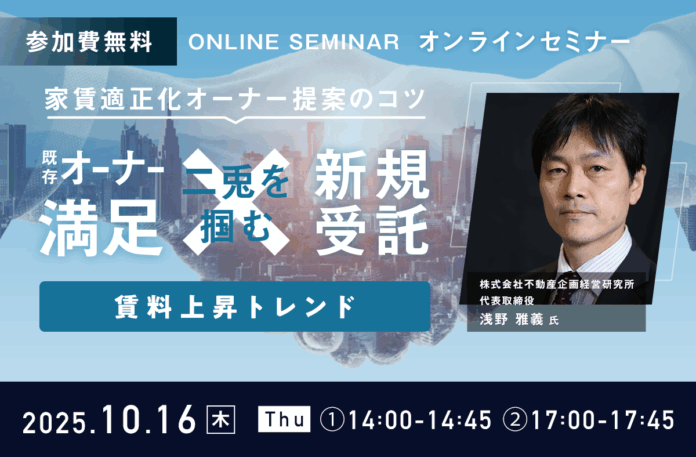 参加費無料 ONLINE SEMINAR オンラインセミナー

家賃適正化オーナー提案のコツ

既存オーナー満足 二兎を掴む 新規受託

賃料上昇トレンド

株式会社不動産企画経営研究所
代表取締役
浅野 雅義 氏

2025.10.16 木 Thu ①14:00-14:45 ②17:00-17:45